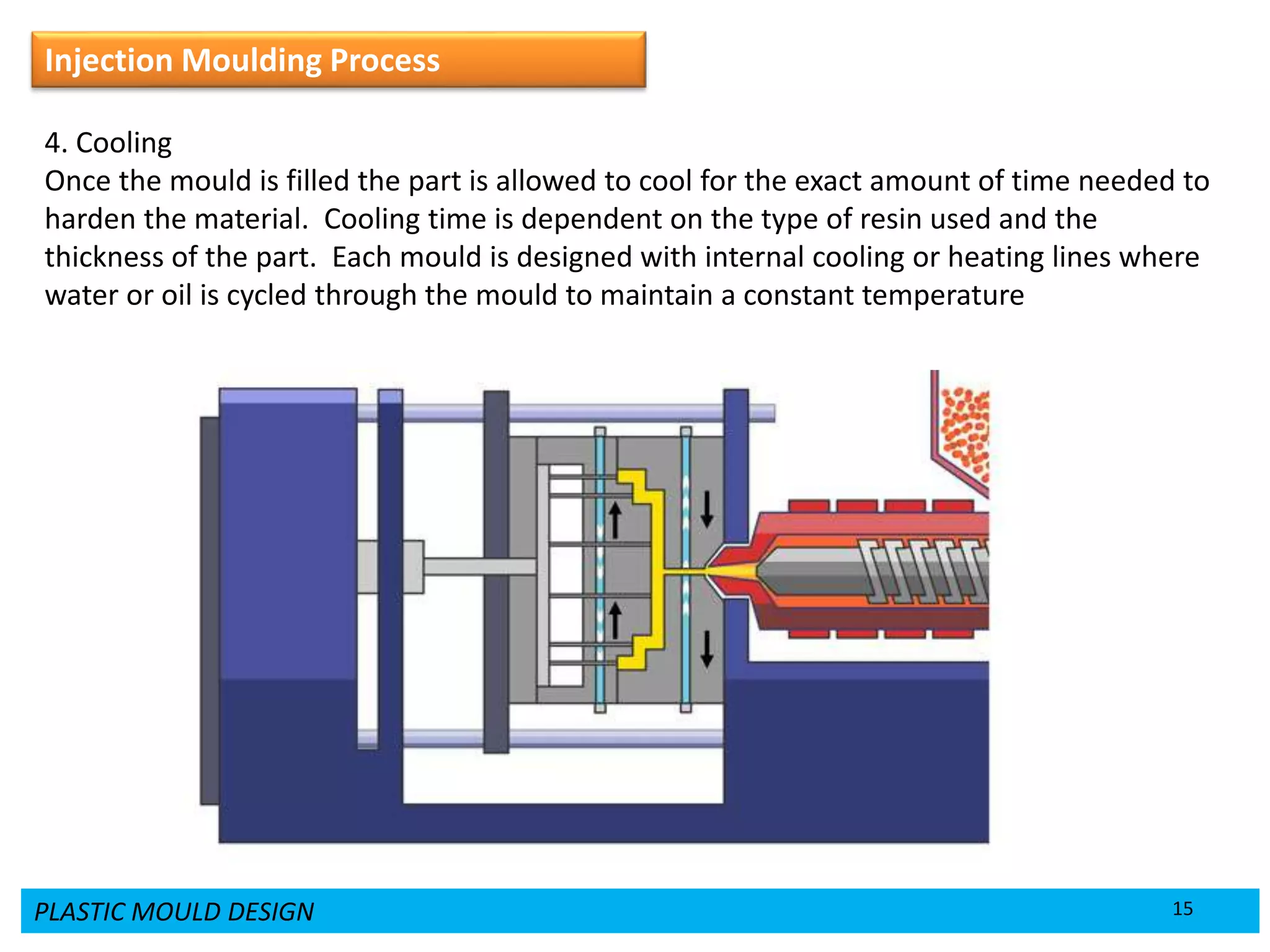 Injection Moulding Process

4. Cooling
Once the mould is filled the part is allowed to cool for the exact amount of time needed to harden the material. Cooling time is dependent on the type of resin used and the thickness of the part. Each mould is designed with internal cooling or heating lines where water or oil is cycled through the mould to maintain a constant temperature

PLASTIC MOULD DESIGN

15